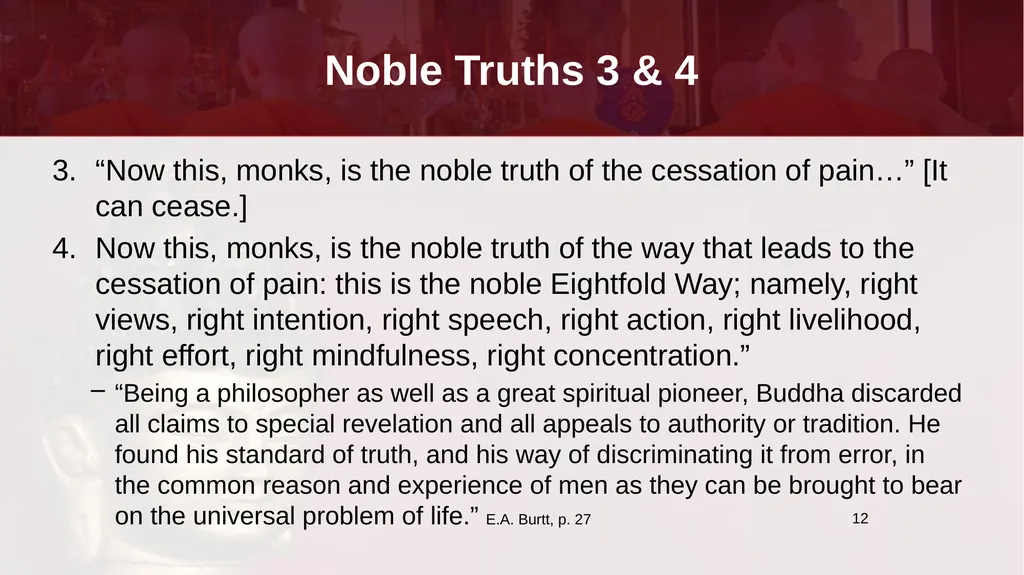 Noble Truths 3 & 4

3. “Now this, monks, is the noble truth of the cessation of pain…” [It can cease.]

4. Now this, monks, is the noble truth of the way that leads to the cessation of pain: this is the noble Eightfold Way; namely, right views, right intention, right speech, right action, right livelihood, right effort, right mindfulness, right concentration.”

– “Being a philosopher as well as a great spiritual pioneer, Buddha discarded all claims to special revelation and all appeals to authority or tradition. He found his standard of truth, and his way of discriminating it from error, in the common reason and experience of men as they can be brought to bear on the universal problem of life.” E.A. Burtt, p. 27

12